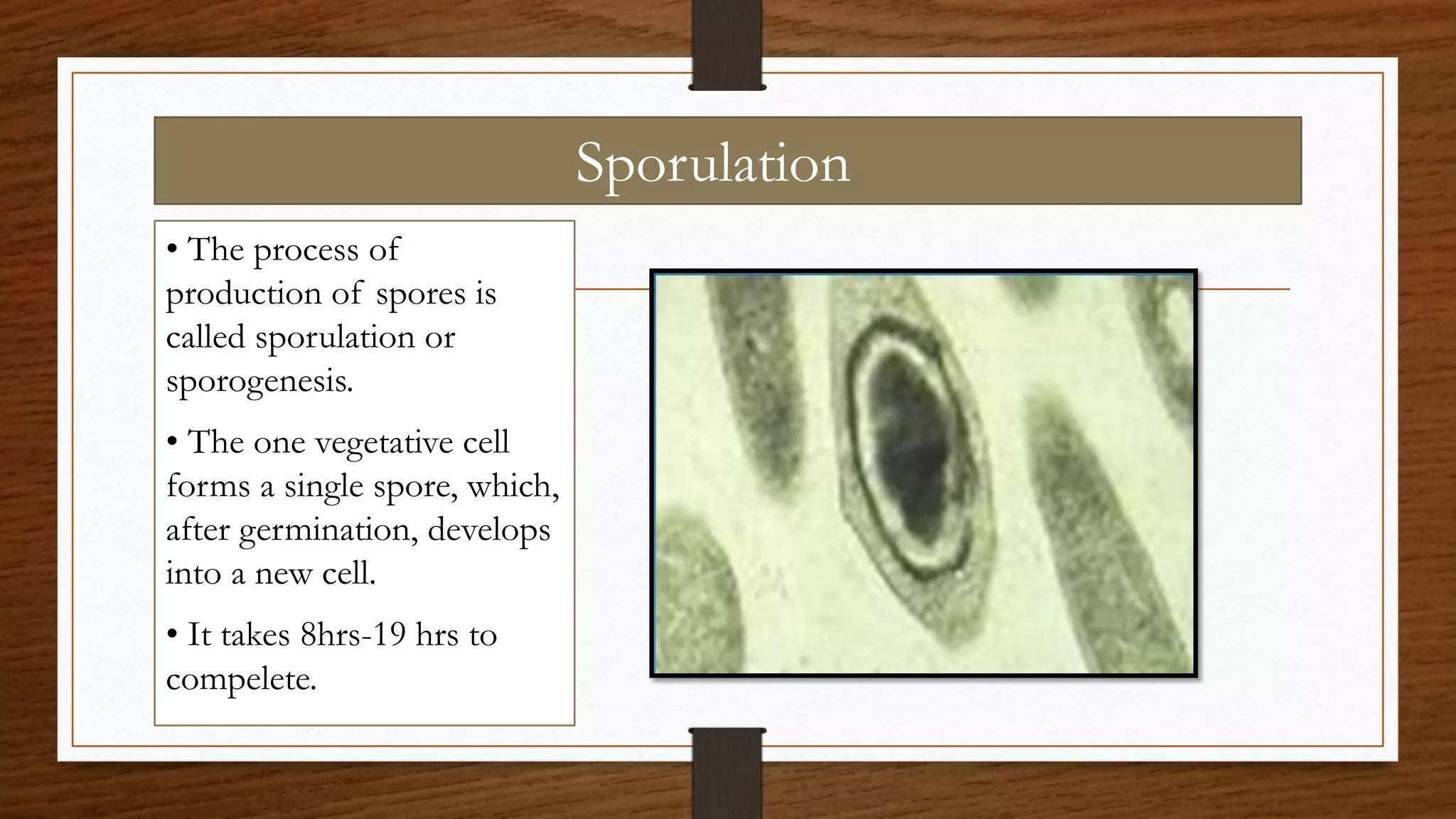 Sporulation

• The process of production of spores is called sporulation or sporogenesis.

• The one vegetative cell forms a single spore, which, after germination, develops into a new cell.

• It takes 8hrs-19 hrs to compelete.